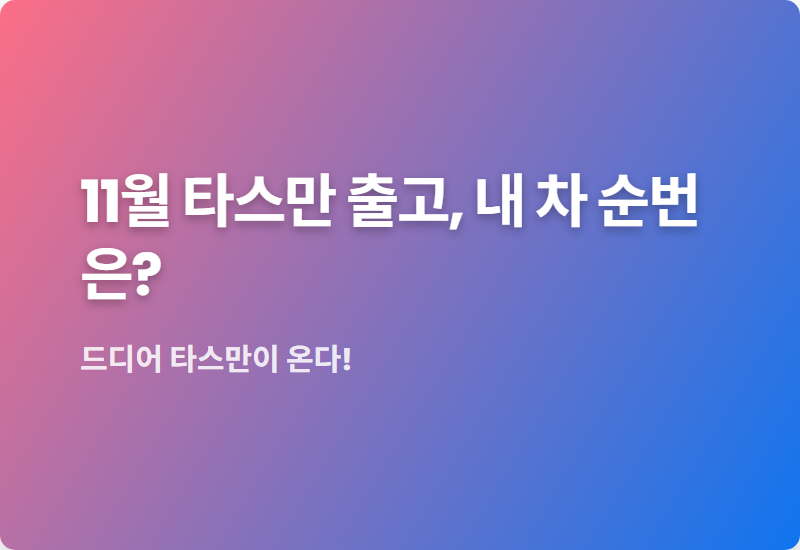 11월 타스만 출고, 내 차 순번은?

드디어 타스만이 온다!